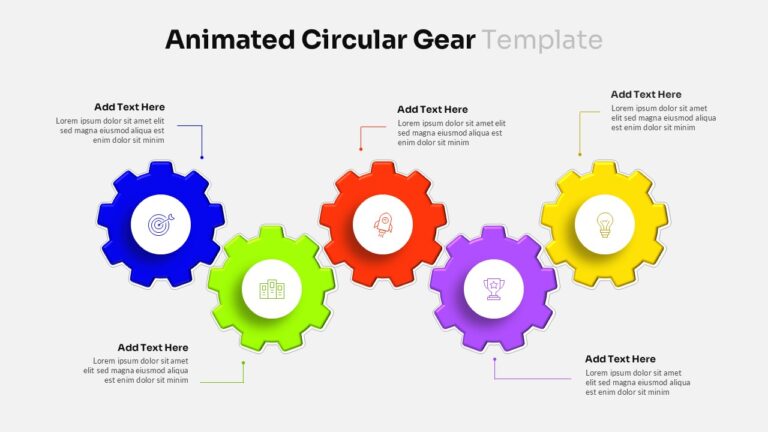 Animated Circular Gear Template

Add Text Here
Lorem ipsum dolor sit amet elit sed magna eiusmod aliqua est enim dolor sit minim

Add Text Here
Lorem ipsum dolor sit amet elit sed magna eiusmod aliqua est enim dolor sit minim

Add Text Here
Lorem ipsum dolor sit amet elit sed magna eiusmod aliqua est enim dolor sit minim

Add Text Here
Lorem ipsum dolor sit amet elit sed magna eiusmod aliqua est enim dolor sit minim

Add Text Here
Lorem ipsum dolor sit amet elit sed magna eiusmod aliqua est enim dolor sit minim